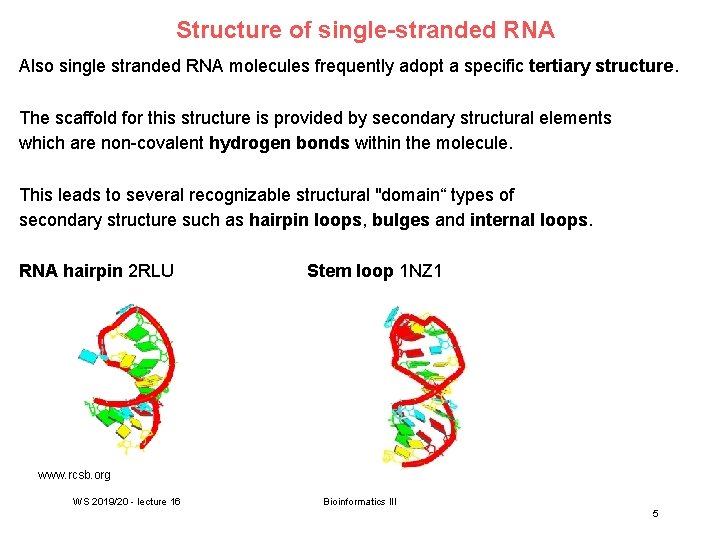 Structure of single-stranded RNA

Also single stranded RNA molecules frequently adopt a specific tertiary structure.

The scaffold for this structure is provided by secondary structural elements which are non-covalent hydrogen bonds within the molecule.

This leads to several recognizable structural "domain“ types of secondary structure such as hairpin loops, bulges and internal loops.

RNA hairpin 2RLU

Stem loop 1NZ1

www.rcsb.org

WS 2019/20 - lecture 16

Bioinformatics III

5